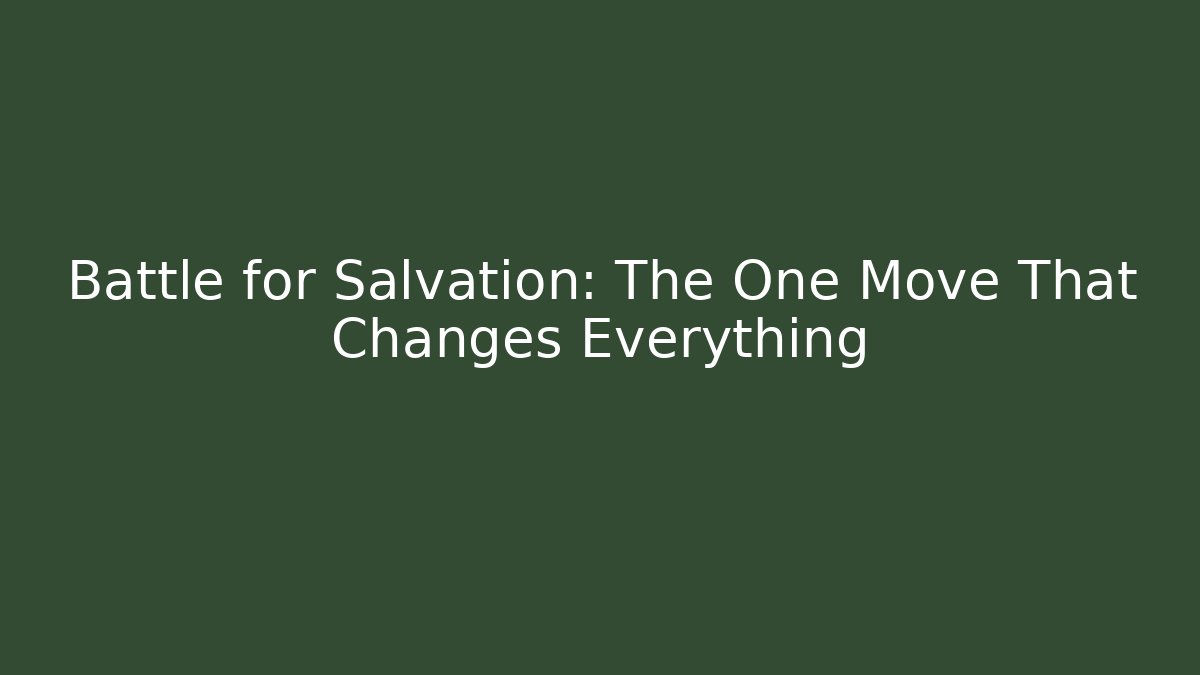 Battle for Salvation: The One Move That Changes Everything